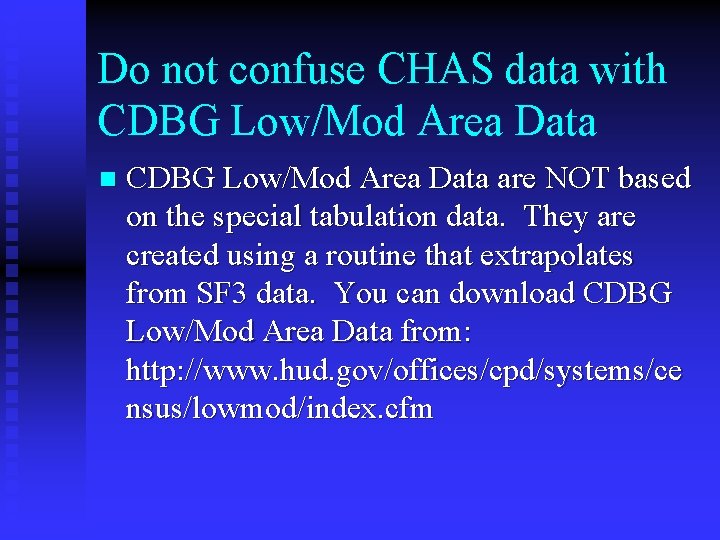 Do not confuse CHAS data with CDBG Low/Mod Area Data

CDBG Low/Mod Area Data are NOT based on the special tabulation data. They are created using a routine that extrapolates from SF3 data. You can download CDBG Low/Mod Area Data from: http://www.hud.gov/offices/cpd/systems/census/lowmod/index.cfm